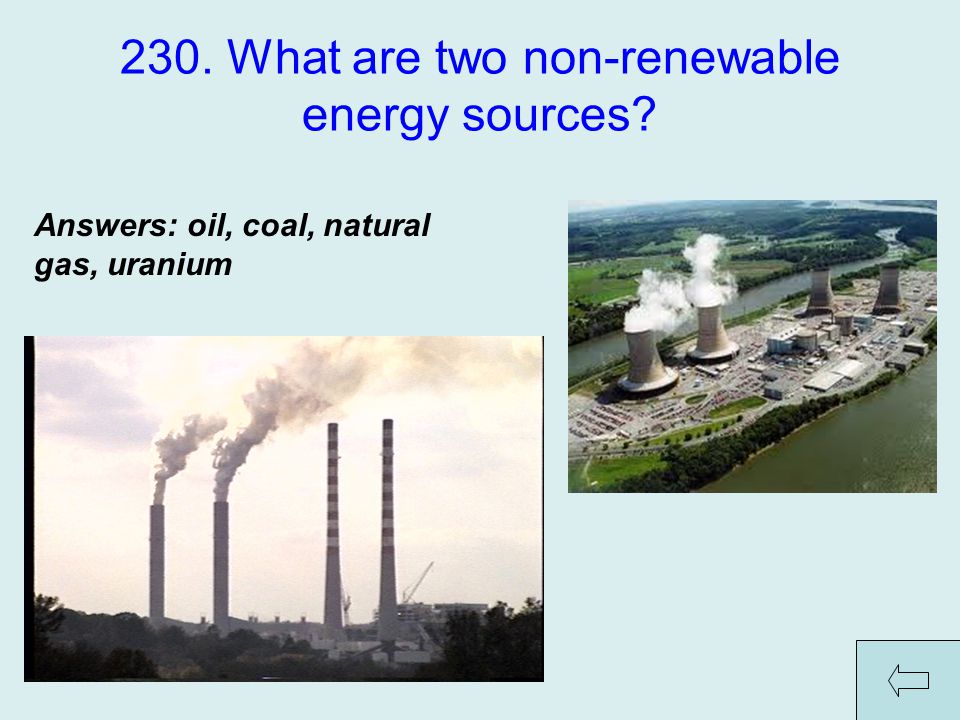 230. What are two non-renewable energy sources?

Answers: oil, coal, natural gas, uranium